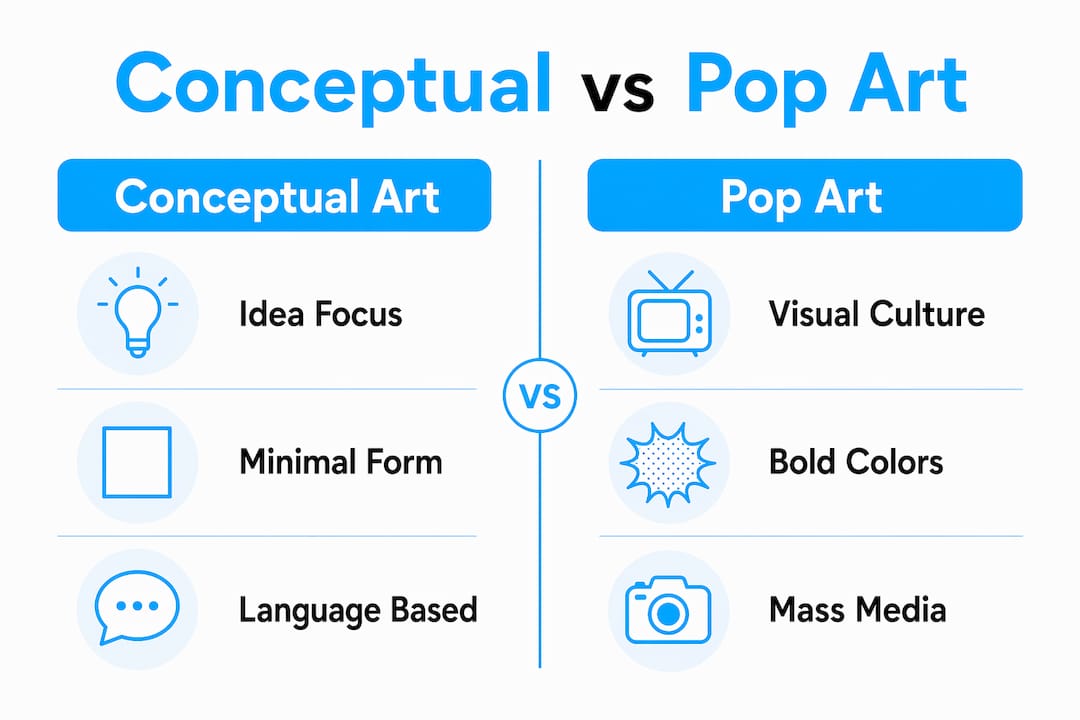 Conceptual vs Pop Art

Conceptual Art

Idea Focus

Minimal Form

Language Based

VS

Pop Art

Visual Culture

Bold Colors

Mass Media